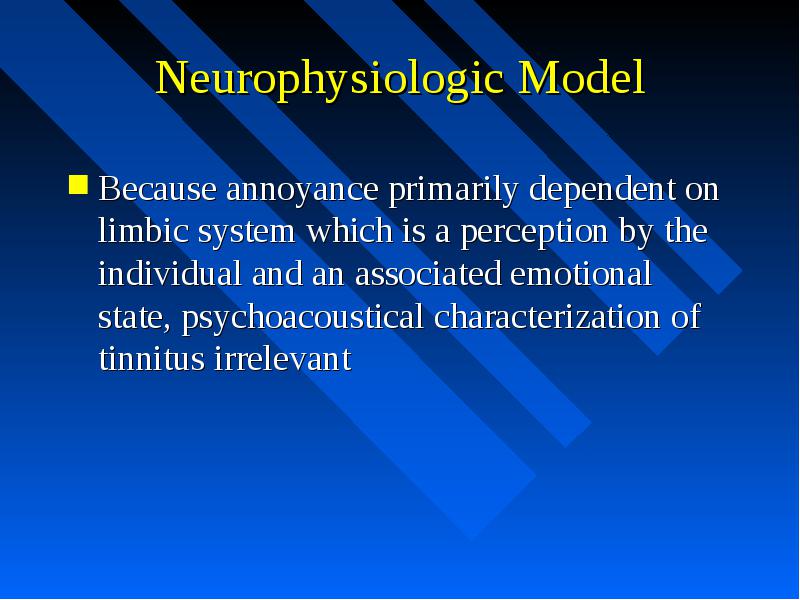 Neurophysiologic Model

Because annoyance primarily dependent on limbic system which is a perception by the individual and an associated emotional state, psychoacoustical characterization of tinnitus irrelevant